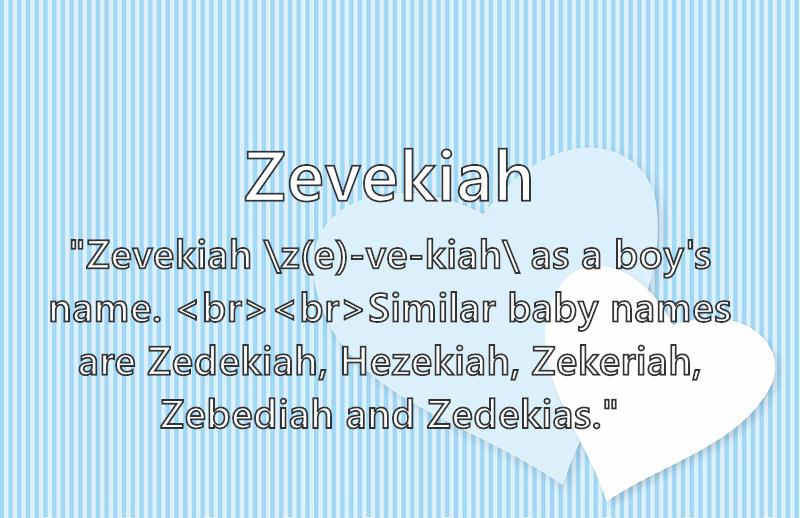 Zevekiah

"Zevekiah \z(e)-ve-kiah\ as a boy's name. <br><br>Similar baby names are Zedekiah, Hezekiah, Zekeriah, Zebediah and Zedekias."